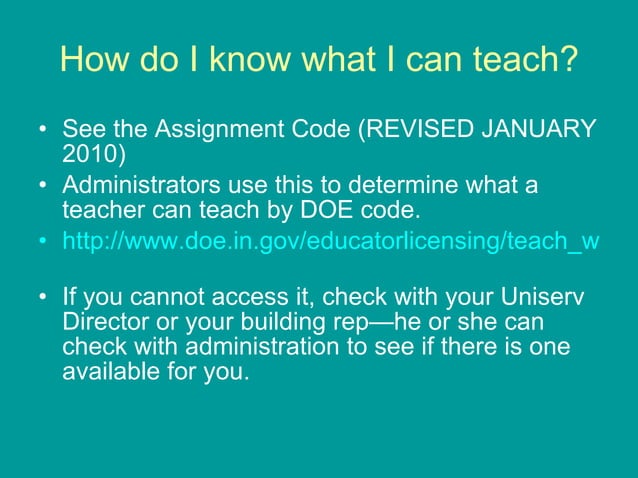 How do I know what I can teach?

• See the Assignment Code (REVISED JANUARY 2010)
• Administrators use this to determine what a teacher can teach by DOE code.
• http://www.doe.in.gov/educatorlicensing/teach_w

• If you cannot access it, check with your Uniserv Director or your building rep—he or she can check with administration to see if there is one available for you.